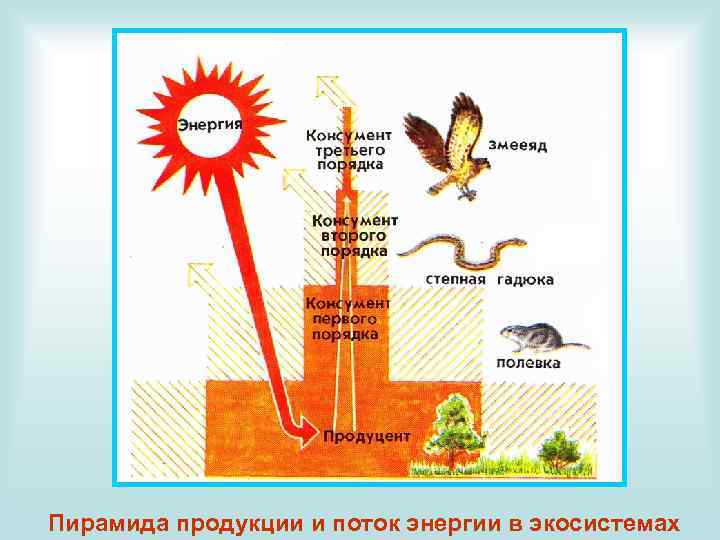 Энергия

Консумент третьего порядка

змееяд

Консумент второго порядка

степная гадюка

Консумент первого порядка

полевка

Продуцент

Пирамида продукции и поток энергии в экосистемах